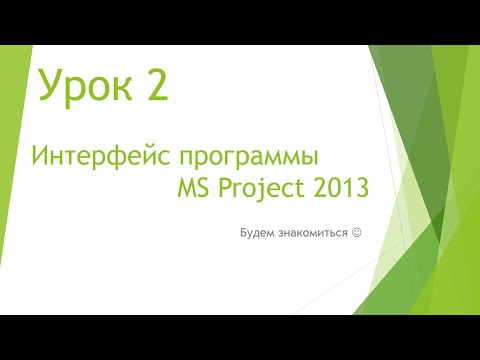 Урок 2

Интерфейс программы MS Project 2013

Будем знакомиться ☺